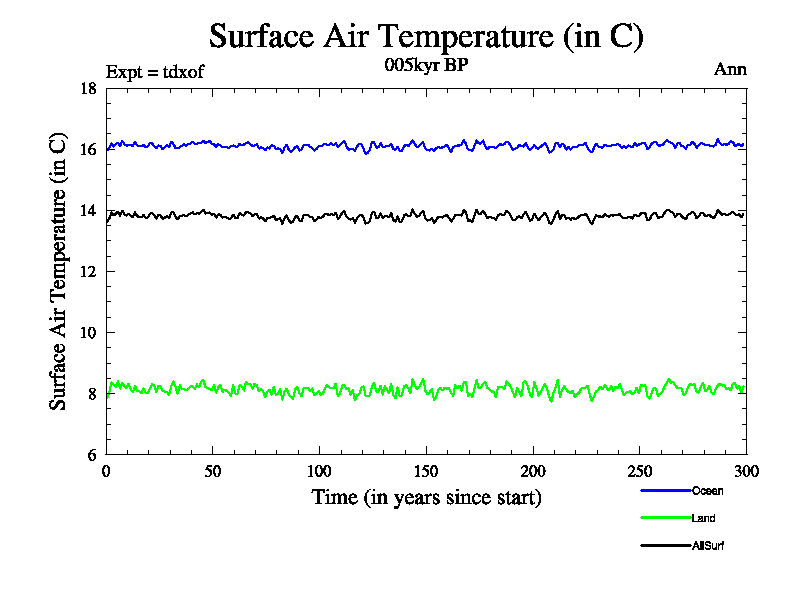 Surface Air Temperature (in C)

Expt = tdxof

005kyr BP

Ann

Surface Air Temperature (in C)

18
16
14
12
10
8
6

0
50
100
150
200
250
300

Time (in years since start)

Ocean

Land

AllSurf